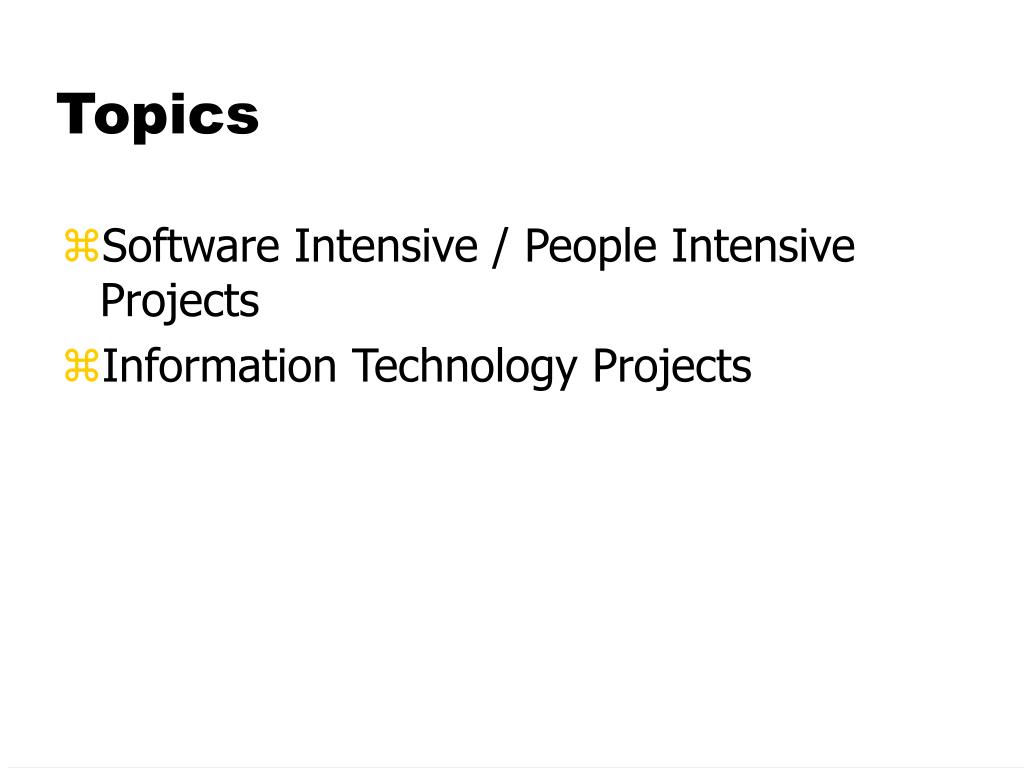 Topics

⌘Software Intensive / People Intensive Projects

⌘Information Technology Projects